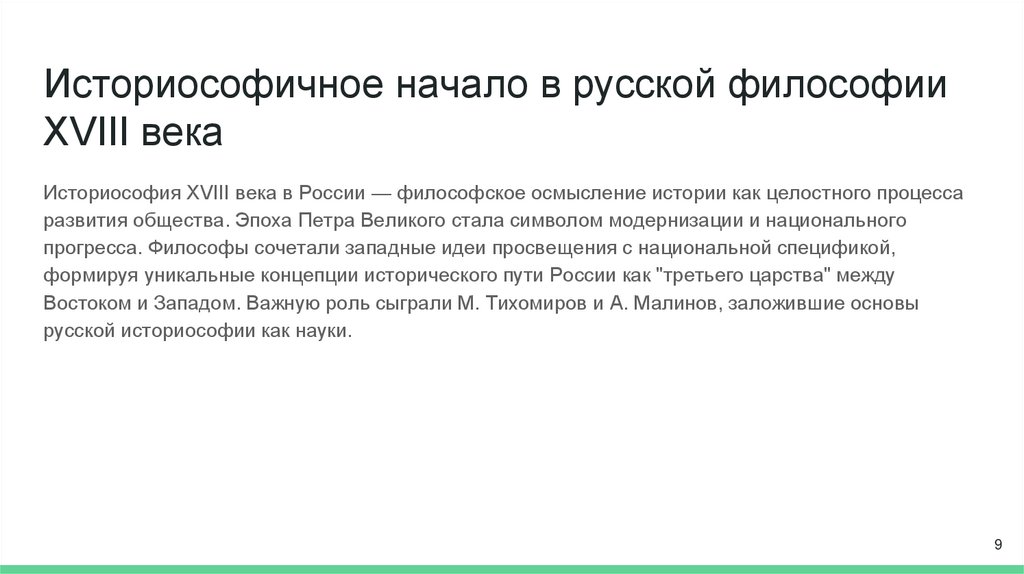 Историософичное начало в русской философии XVIII века

Историософия XVIII века в России — философское осмысление истории как целостного процесса развития общества. Эпоха Петра Великого стала символом модернизации и национального прогресса. Философы сочетали западные идеи просвещения с национальной спецификой, формируя уникальные концепции исторического пути России как "третьего царства" между Востоком и Западом. Важную роль сыграли М. Тихомиров и А. Малинов, заложившие основы русской историософии как науки.

9